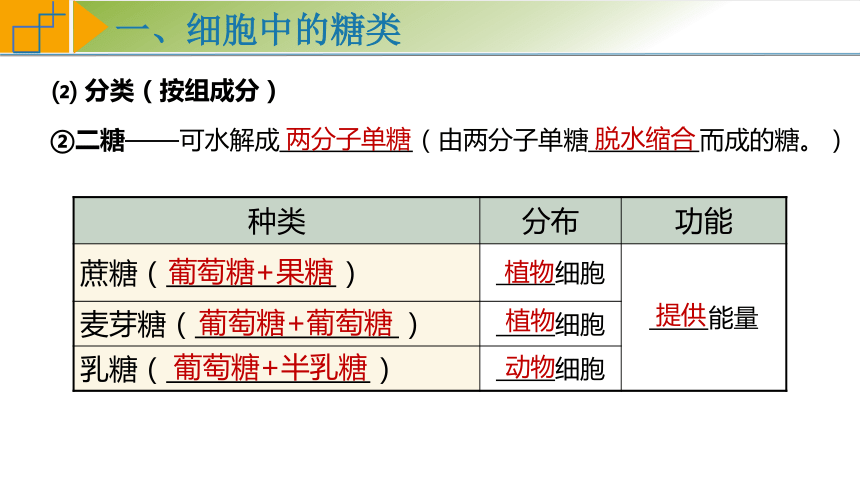 一、细胞中的糖类

⑵ 分类（按组成分）

②二糖——可水解成两分子单糖（由两分子单糖脱水缩合而成的糖。）

| 种类 | 分布 | 功能 |
|---|---|---|
| 蔗糖（葡萄糖+果糖） | 植物细胞 | 提供能量 |
| 麦芽糖（葡萄糖+葡萄糖） | 植物细胞 | |
| 乳糖（葡萄糖+半乳糖） | 动物细胞 | |